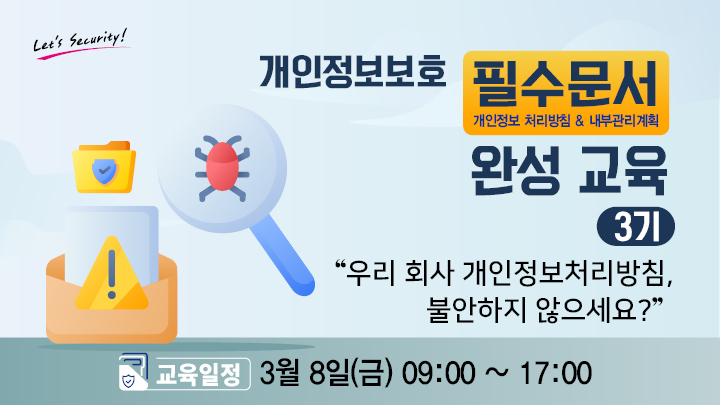 Let's Security!

개인정보보호

필수문서

개인정보 처리방침 & 내부관리계획

완성 교육

3기

“우리 회사 개인정보처리방침, 불안하지 않으세요?”

교육일정 3월 8일(금) 09:00 ~ 17:00